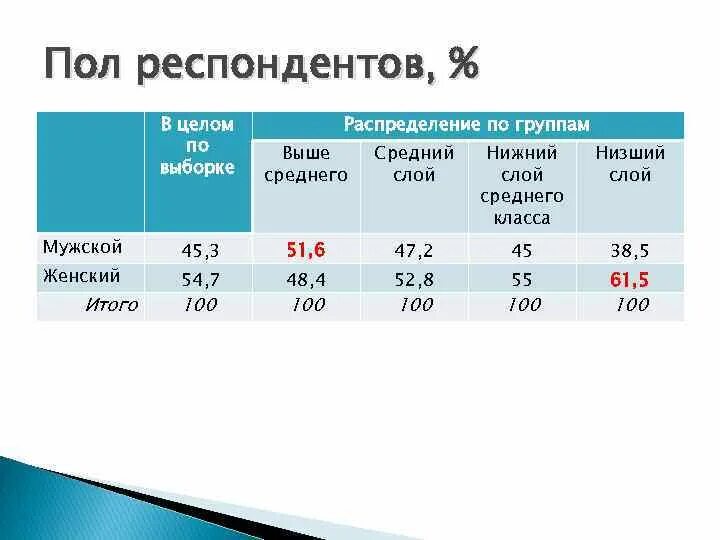 Пол респондентов, %

| | В целом по выборке | Распределение по группам | | | |
|---|---|---|---|---|---|
| | | Выше среднего | Средний слой | Нижний слой среднего класса | Низший слой |
| Мужской | 45,3 | 51,6 | 47,2 | 45 | 38,5 |
| Женский | 54,7 | 48,4 | 52,8 | 55 | 61,5 |
| Итого | 100 | 100 | 100 | 100 | 100 |